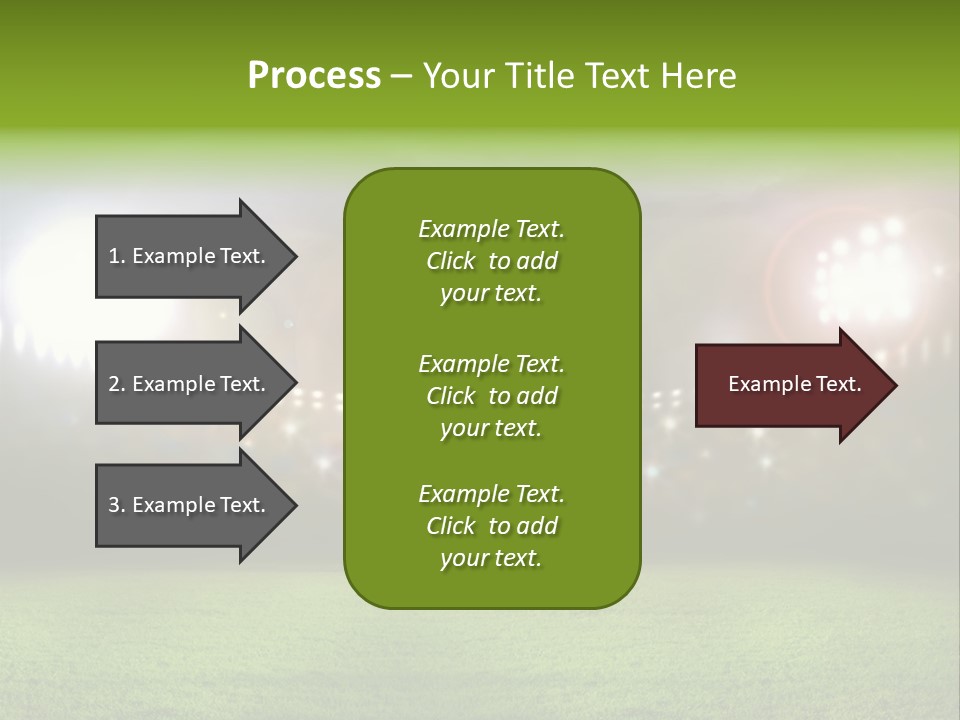 Process – Your Title Text Here

1. Example Text.

2. Example Text.

3. Example Text.

Example Text. Click to add your text.

Example Text. Click to add your text.

Example Text. Click to add your text.

Example Text.